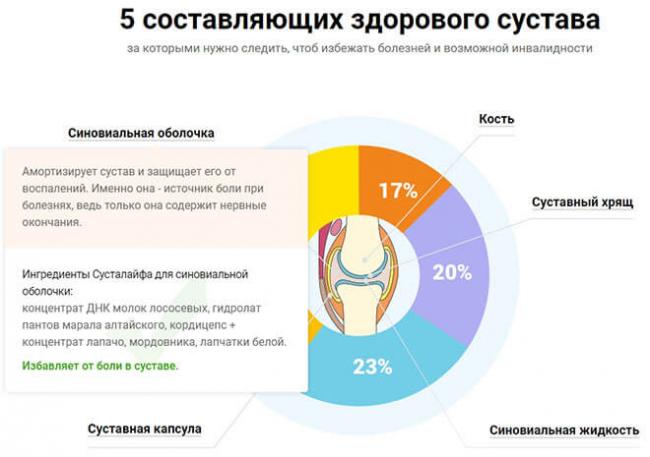 5 составляющих здорового сустава

за которыми нужно следить, чтоб избежать болезней и возможной инвалидности

Синовиальная оболочка

Амортизирует сустав и защищает его от воспалений. Именно она - источник боли при болезнях, ведь только она содержит нервные окончания.

Ингредиенты Сусталайфа для синовиальной оболочки:
концентрат ДНК молок лососевых, гидролат пантов марала алтайского, кордицепс + концентрат лапачо, мордовника, лапчатки белой.

Избавляет от боли в суставе.

Кость

17%

Суставный хрящ

20%

23%

Суставная капсула

Синовиальная жидкость